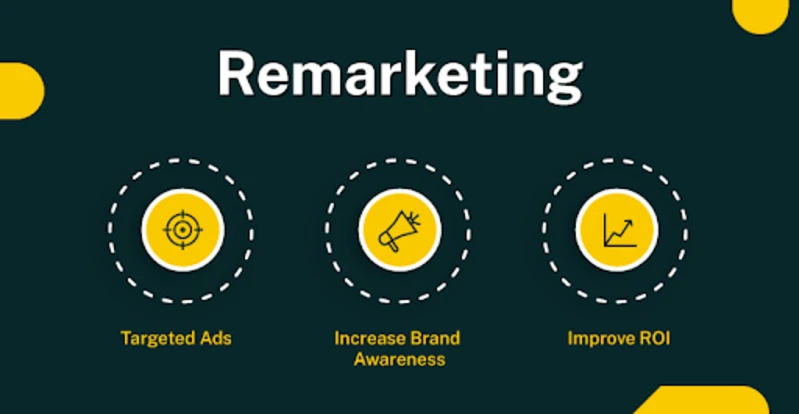 Remarketing

Targeted Ads

Increase Brand Awareness

Improve ROI